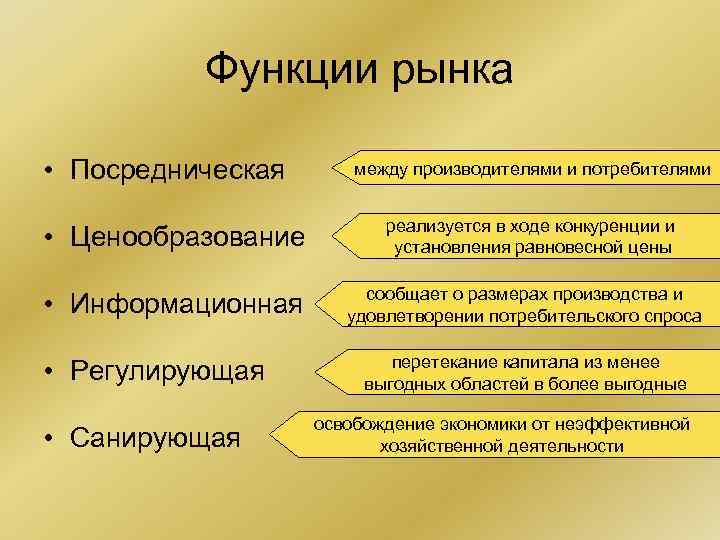 Функции рынка

• Посредническая

между производителями и потребителями

• Ценообразование

реализуется в ходе конкуренции и установления равновесной цены

• Информационная

сообщает о размерах производства и удовлетворении потребительского спроса

• Регулирующая

перетекание капитала из менее выгодных областей в более выгодные

• Санирующая

освобождение экономики от неэффективной хозяйственной деятельности